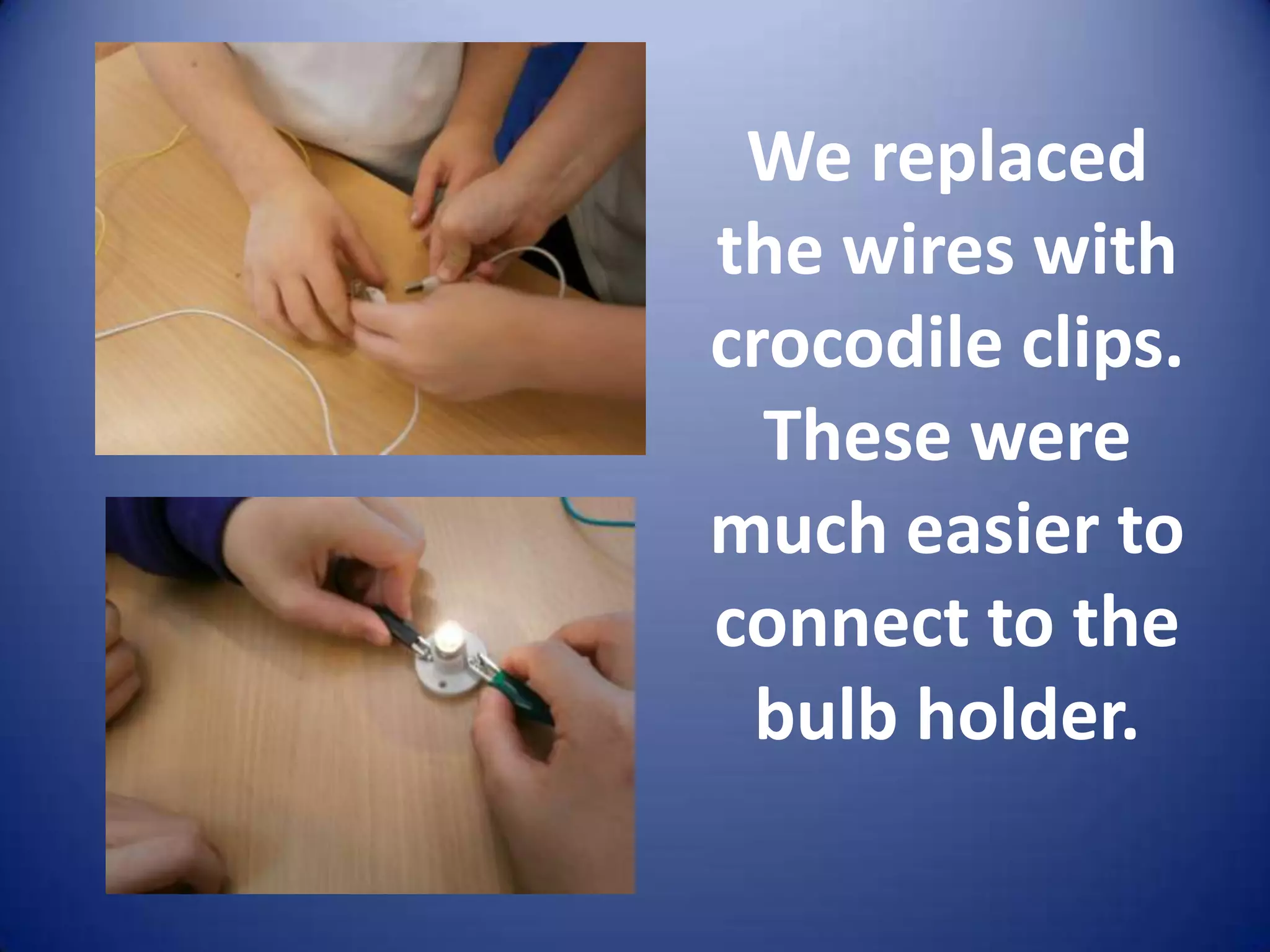 We replaced the wires with crocodile clips. These were much easier to connect to the bulb holder.